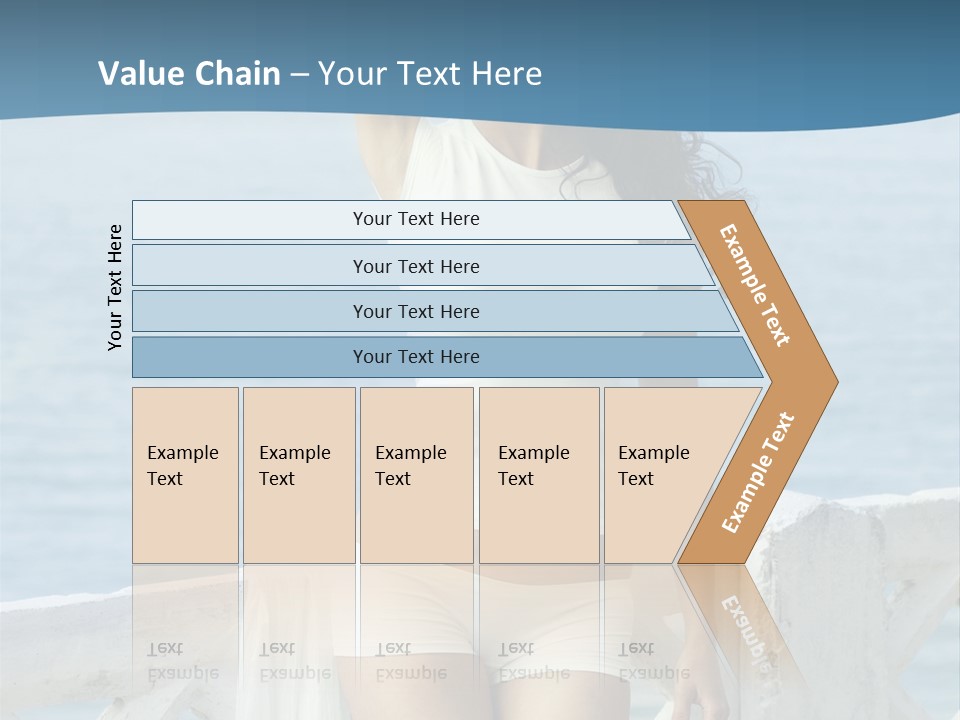 Value Chain – Your Text Here

Your Text Here

Your Text Here

Your Text Here

Your Text Here

Your Text Here

Example Text

Example Text

Example Text

Example Text

Example Text

Example Text

Example Text